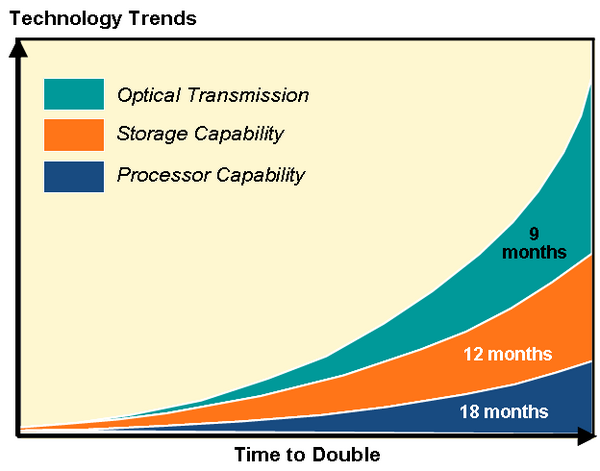 Technology Trends

Optical Transmission

Storage Capability

Processor Capability

9 months

12 months

18 months

Time to Double